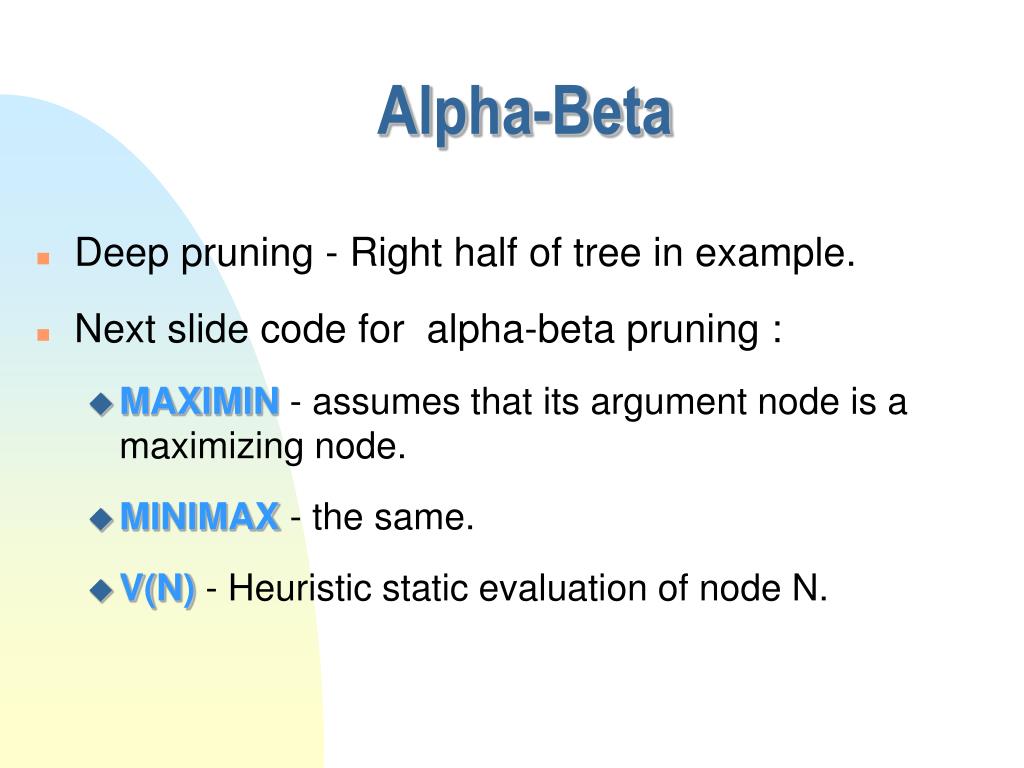 Alpha-Beta

Deep pruning - Right half of tree in example.

Next slide code for alpha-beta pruning :

MAXIMIN - assumes that its argument node is a maximizing node.

MINIMAX - the same.

V(N) - Heuristic static evaluation of node N.